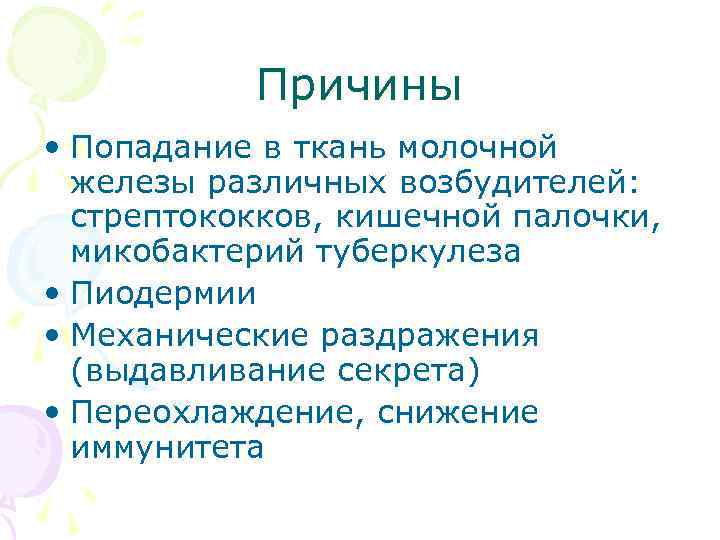 Причины

• Попадание в ткань молочной железы различных возбудителей: стрептококков, кишечной палочки, микобактерий туберкулеза
• Пиодермии
• Механические раздражения (выдавливание секрета)
• Переохлаждение, снижение иммунитета